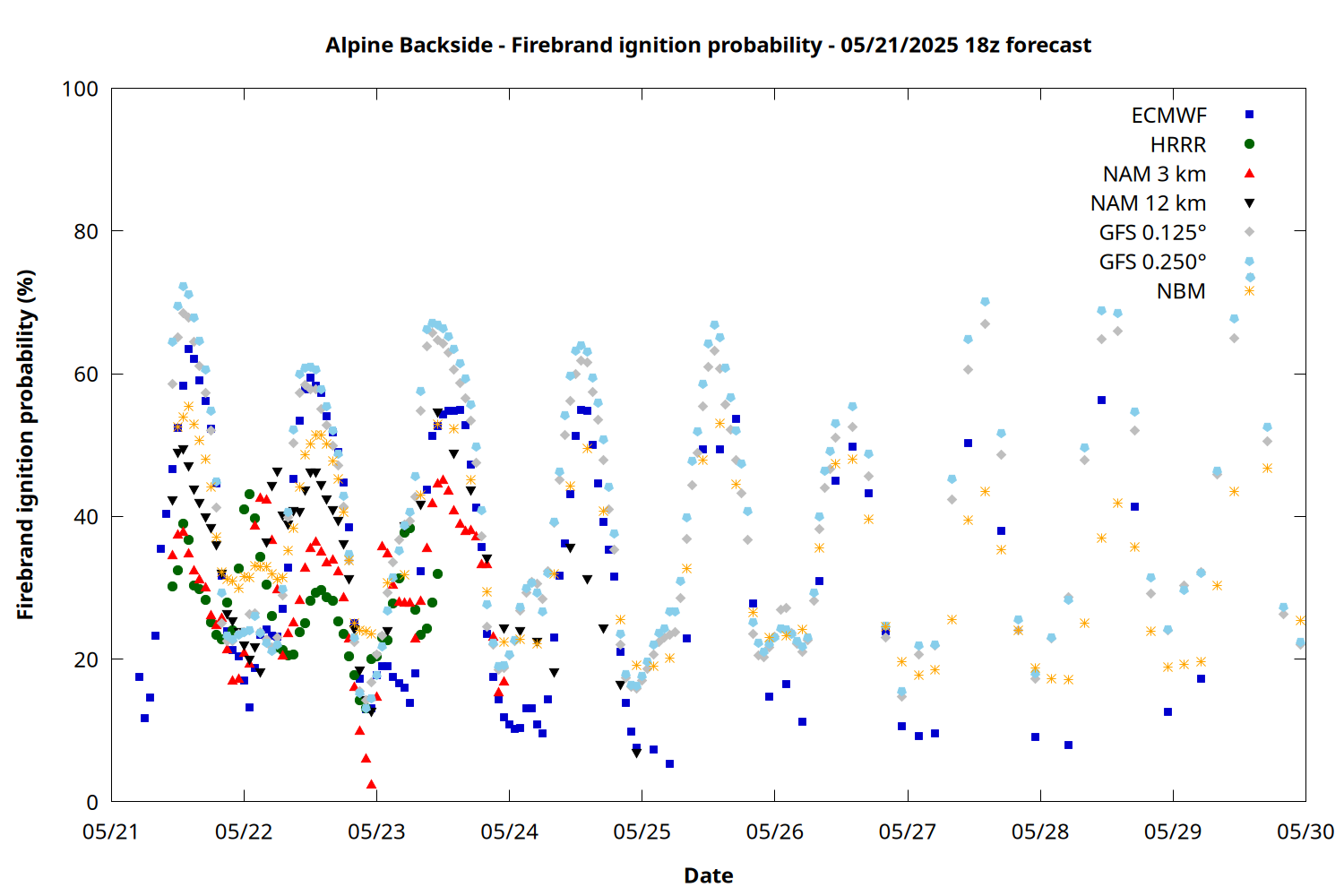 Alpine Backside - Firebrand ignition probability - 05/21/2025 18z forecast

Firebrand ignition probability (%)

100
80
60
40
20
0

ECMWF
HRRR
NAM 3 km
NAM 12 km
GFS 0.125°
GFS 0.250°
NBM

05/21
05/22
05/23
05/24
05/25
05/26
05/27
05/28
05/29
05/30

Date